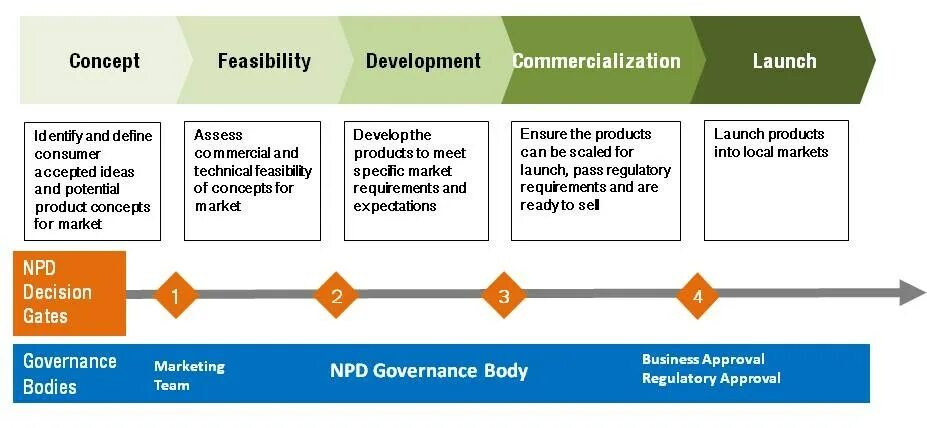 Concept

Feasibility

Development

Commercialization

Launch

Identify and define consumer accepted ideas and potential product concepts for market

Assess commercial and technical feasibility of concepts for market

Develop the products to meet specific market requirements and expectations

Ensure the products can be scaled for launch, pass regulatory requirements and are ready to sell

Launch products into local markets

NPD Decision Gates

1

2

3

4

Governance Bodies

Marketing Team

NPD Governance Body

Business Approval
Regulatory Approval